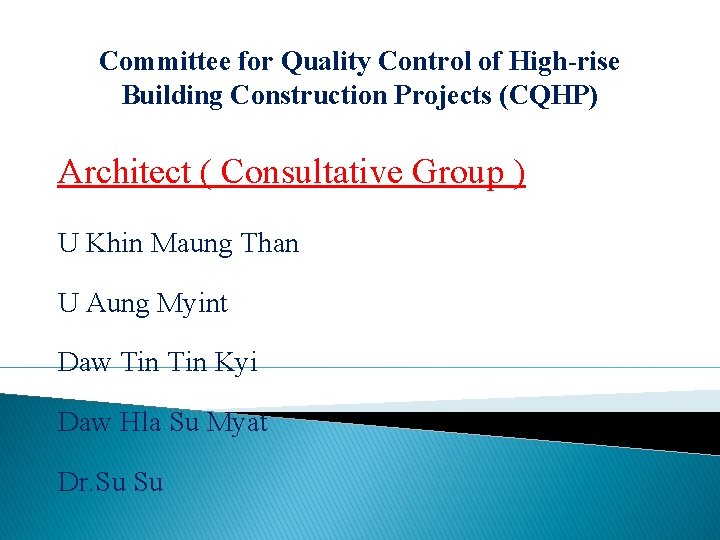 Committee for Quality Control of High-rise Building Construction Projects (CQHP)

Architect ( Consultative Group )

U Khin Maung Than

U Aung Myint

Daw Tin Tin Kyi

Daw Hla Su Myat

Dr.Su Su